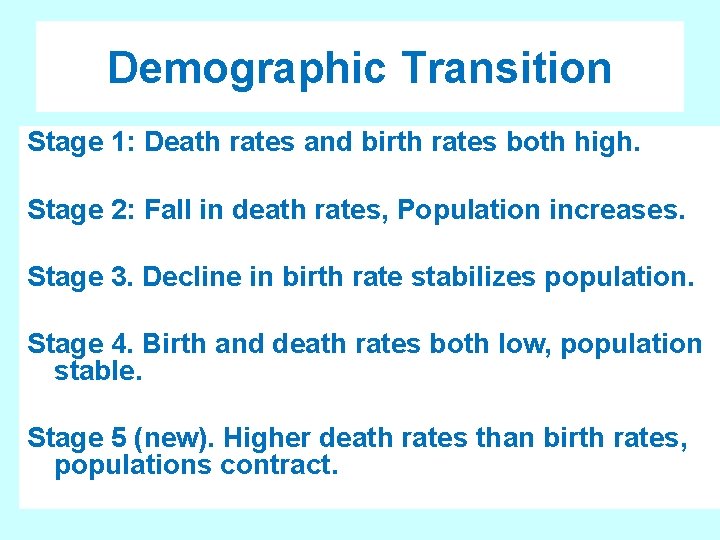 Demographic Transition

Stage 1: Death rates and birth rates both high.

Stage 2: Fall in death rates, Population increases.

Stage 3. Decline in birth rate stabilizes population.

Stage 4. Birth and death rates both low, population stable.

Stage 5 (new). Higher death rates than birth rates, populations contract.